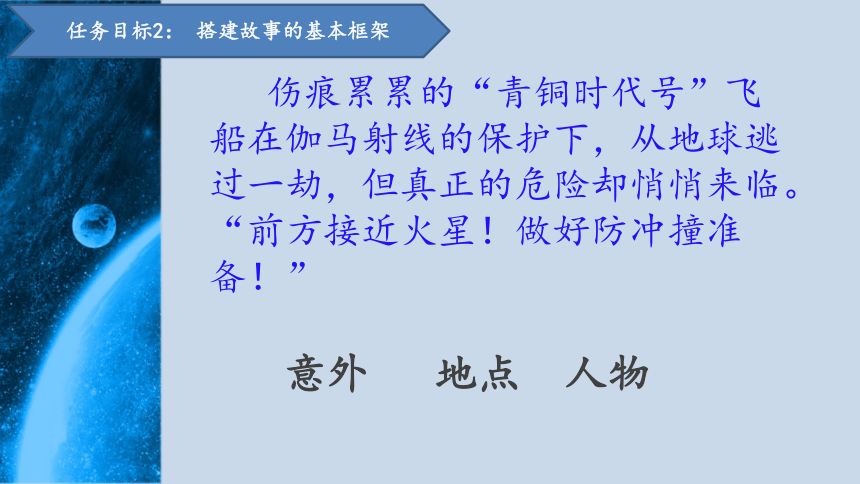 任务目标2： 搭建故事的基本框架

伤痕累累的“青铜时代号”飞船在伽马射线的保护下，从地球逃过一劫，但真正的危险却悄悄来临。“前方接近火星！做好防冲撞准备！”

意外　地点　人物